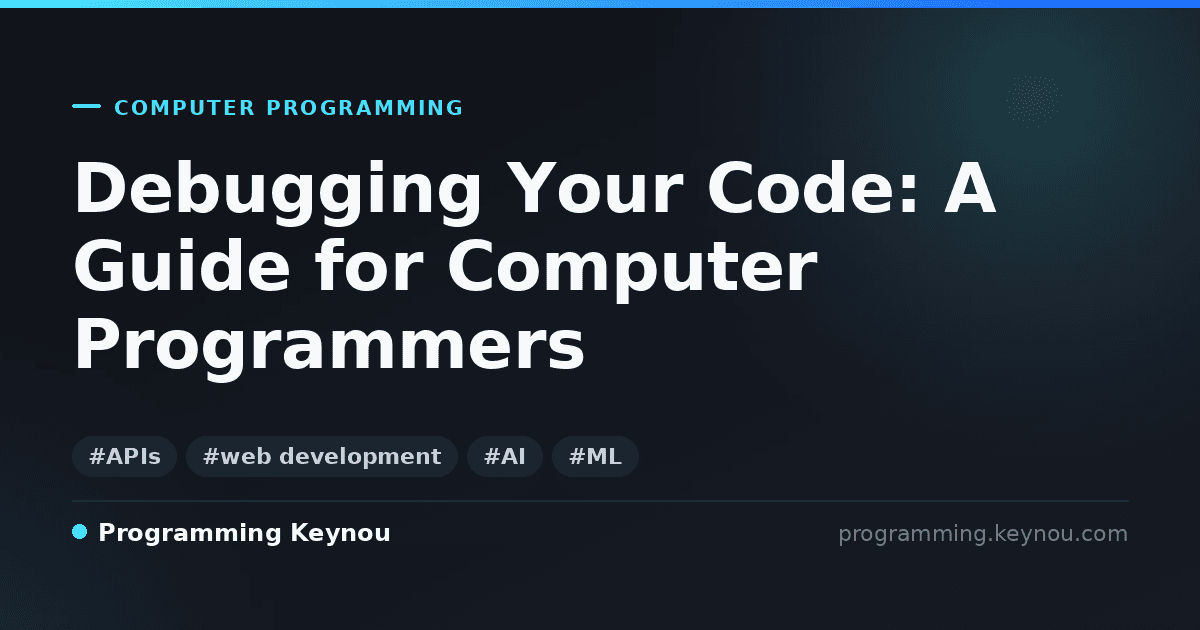 COMPUTER PROGRAMMING

Debugging Your Code: A Guide for Computer Programmers

#APIs #web development #AI #ML

Programming Keynou

programming.keynou.com